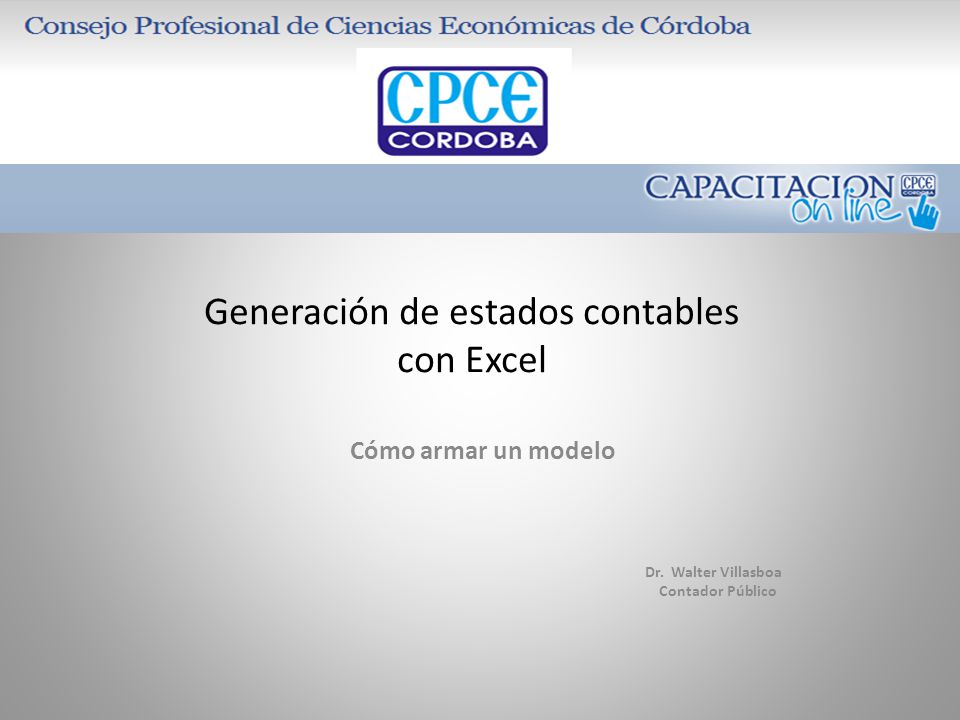 Consejo Profesional de Ciencias Económicas de Córdoba

CPCE
CORDOBA

CAPACITACION on line CPCE CORDOBA

Generación de estados contables con Excel

Cómo armar un modelo

Dr. Walter Villasboa
Contador Público